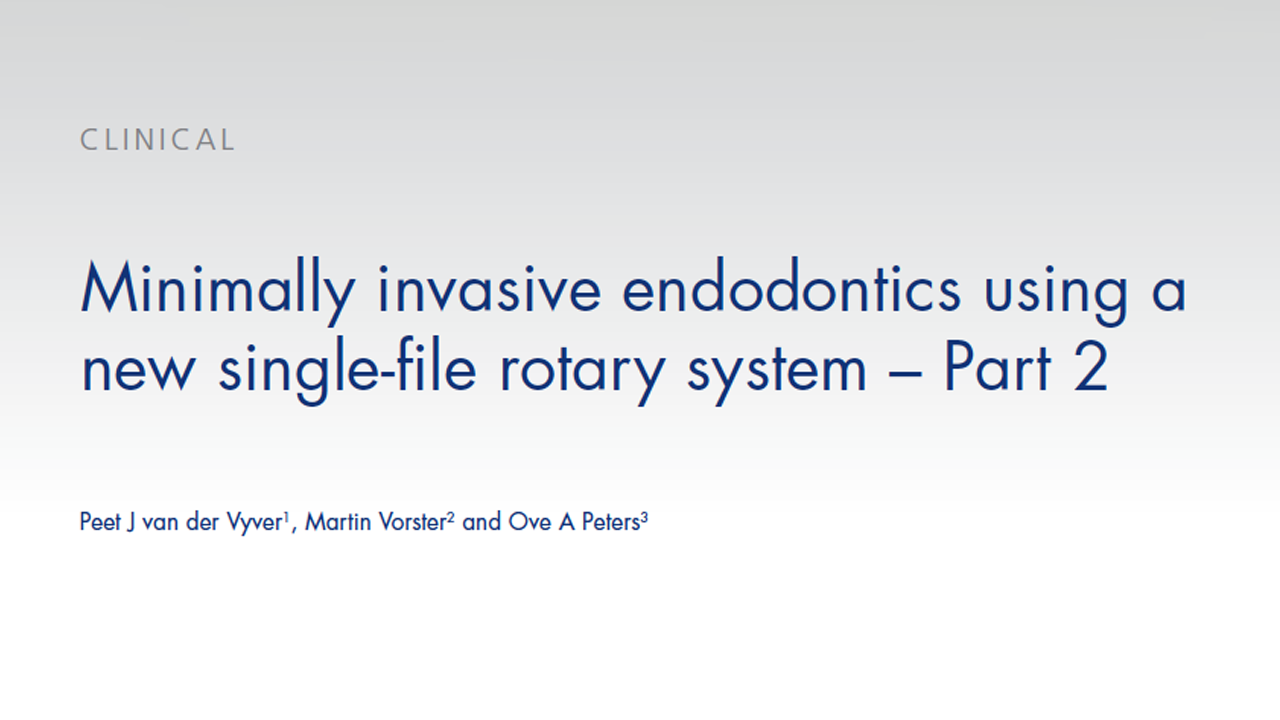 CLINICAL

Minimally invasive endodontics using a new single-file rotary system – Part 2

Peet J van der Vyver$^{1}$, Martin Vorster$^{2}$ and Ove A Peters$^{3}$